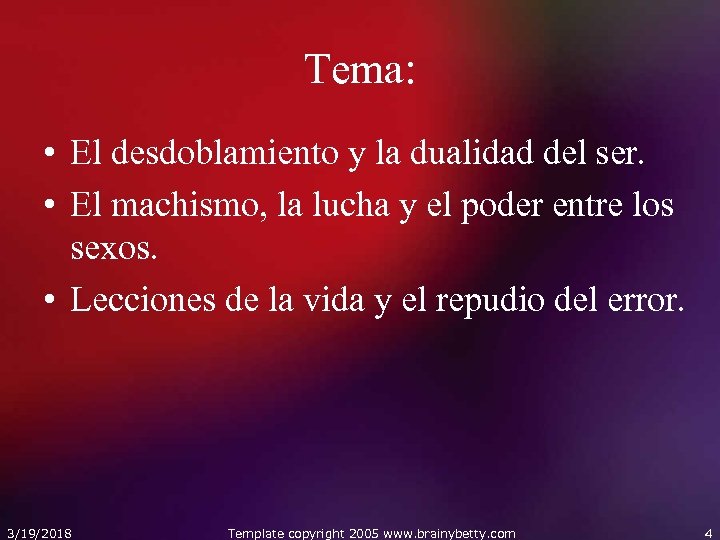 Tema:

• El desdoblamiento y la dualidad del ser.
• El machismo, la lucha y el poder entre los sexos.
• Lecciones de la vida y el repudio del error.

3/19/2018 Template copyright 2005 www.brainybetty.com 4